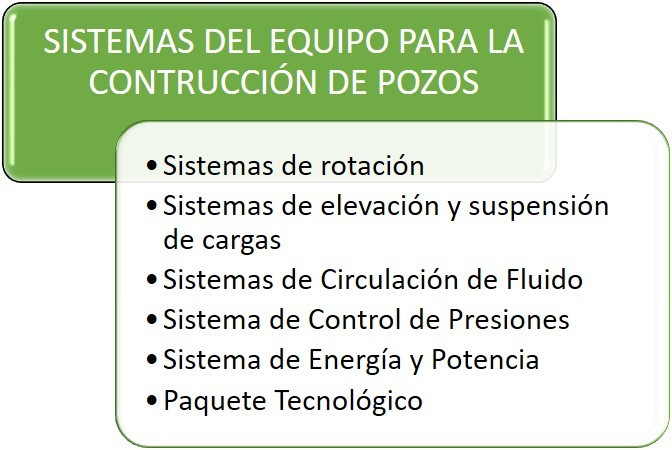 SISTEMAS DEL EQUIPO PARA LA CONTRUCCIÓN DE POZOS

• Sistemas de rotación
• Sistemas de elevación y suspensión de cargas
• Sistemas de Circulación de Fluido
• Sistema de Control de Presiones
• Sistema de Energía y Potencia
• Paquete Tecnológico